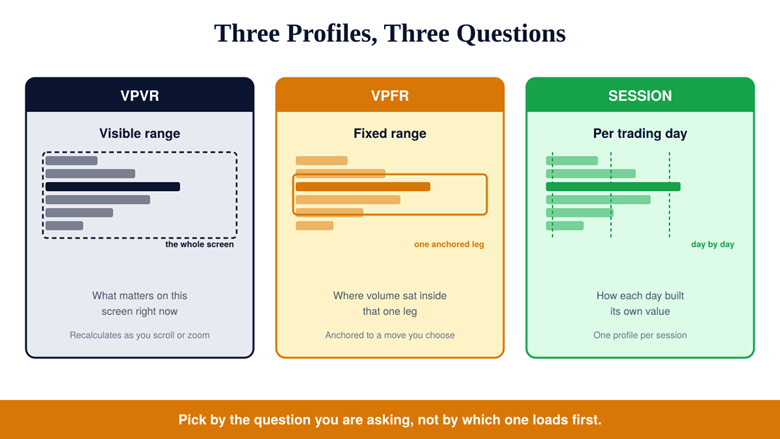 Three Profiles, Three Questions

VPVR

Visible range

the whole screen

What matters on this screen right now

Recalculates as you scroll or zoom

VPFR

Fixed range

one anchored leg

Where volume sat inside that one leg

Anchored to a move you choose

SESSION

Per trading day

day by day

How each day built its own value

One profile per session

Pick by the question you are asking, not by which one loads first.